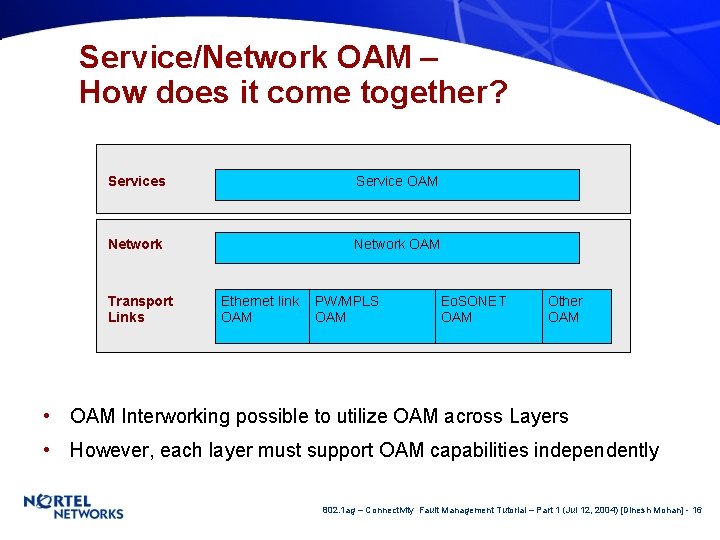 Service/Network OAM –
How does it come together?

Services

Service OAM

Network

Network OAM

Transport Links

Ethernet link OAM

PW/MPLS OAM

EoSONET OAM

Other OAM

• OAM Interworking possible to utilize OAM across Layers

• However, each layer must support OAM capabilities independently

NORTEL NETWORKS

802.1ag – Connectivity Fault Management Tutorial – Part 1 (Jul 12, 2004) [Dinesh Mohan] - 16